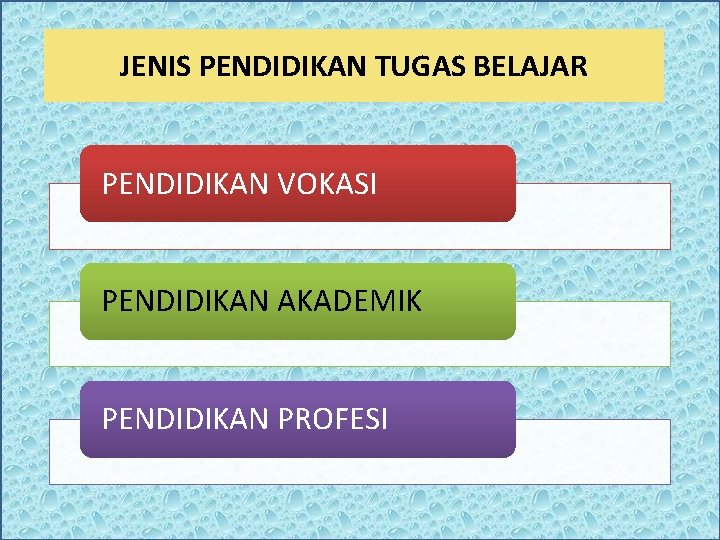 JENIS PENDIDIKAN TUGAS BELAJAR

PENDIDIKAN VOKASI

PENDIDIKAN AKADEMIK

PENDIDIKAN PROFESI